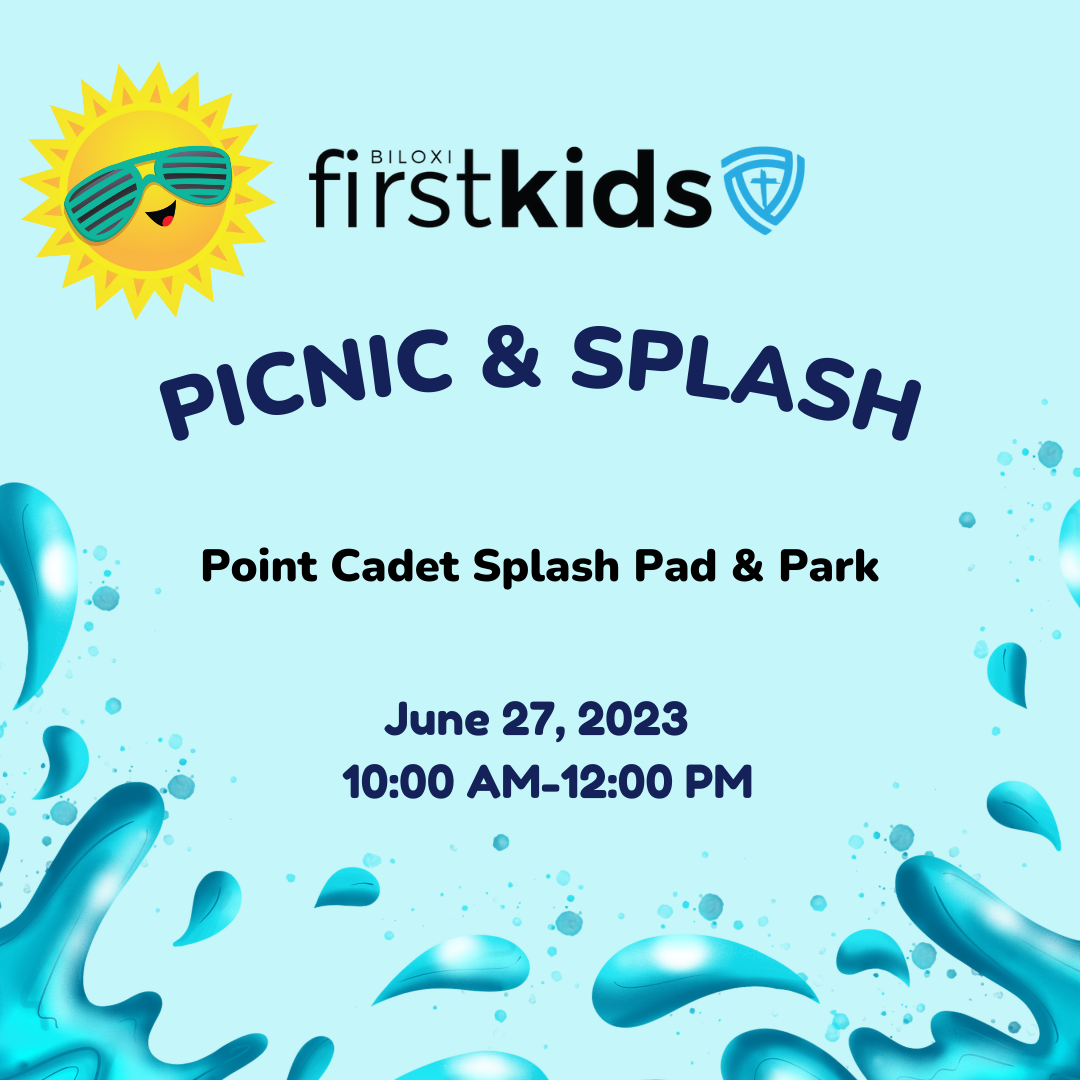 BILOXI firstkids

PICNIC & SPLASH

Point Cadet Splash Pad & Park

June 27, 2023
10:00 AM-12:00 PM